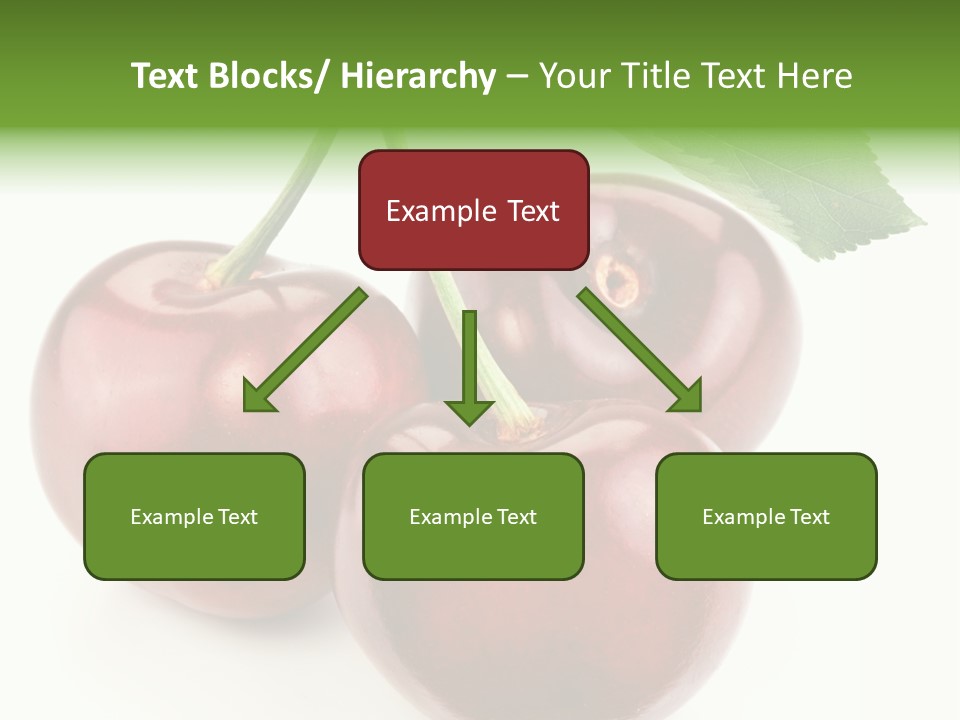 Text Blocks/ Hierarchy – Your Title Text Here

Example Text

Example Text

Example Text

Example Text